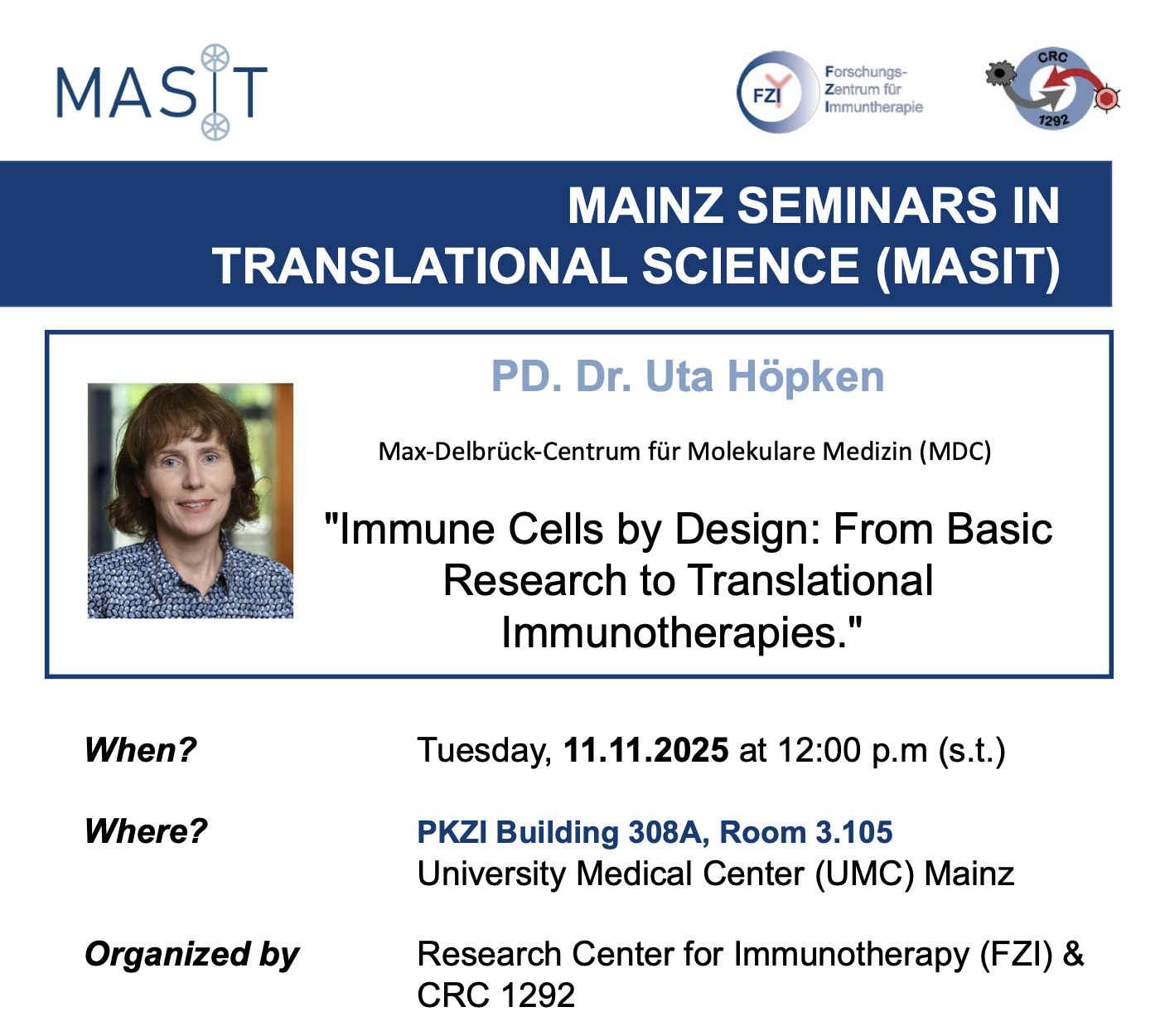 MASIT

FZI Forschungs-Zentrum für Immuntherapie

CRC 1292

MAINZ SEMINARS IN TRANSLATIONAL SCIENCE (MASIT)

PD. Dr. Uta Höpken

Max-Delbrück-Centrum für Molekulare Medizin (MDC)

"Immune Cells by Design: From Basic Research to Translational Immunotherapies."

When? Tuesday, 11.11.2025 at 12:00 p.m (s.t.)

Where? PKZI Building 308A, Room 3.105
University Medical Center (UMC) Mainz

Organized by Research Center for Immunotherapy (FZI) & CRC 1292